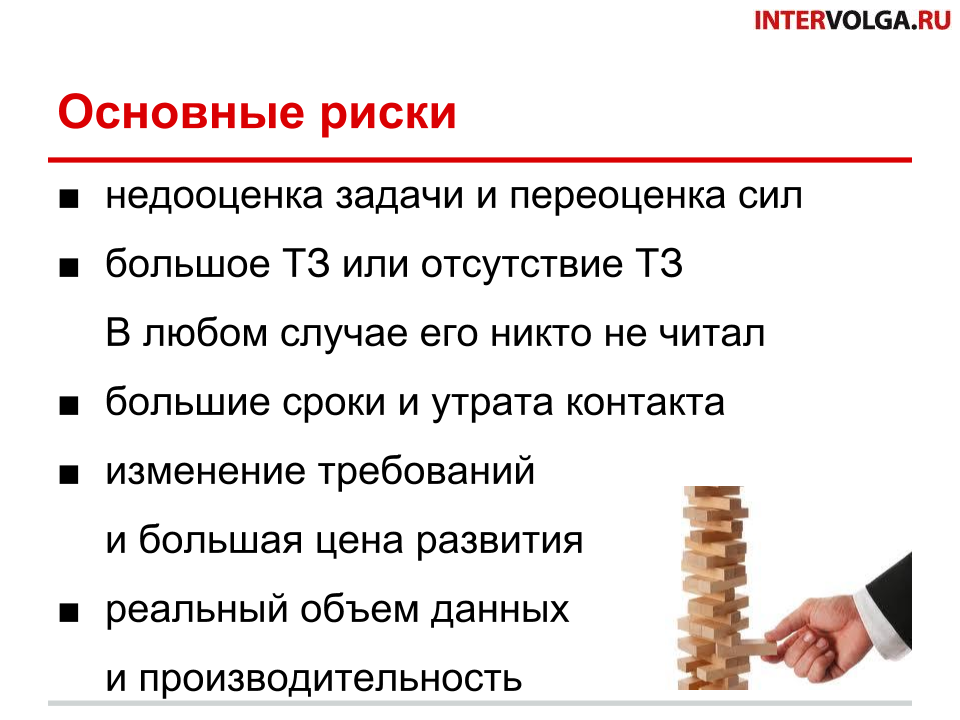 INTERVOLGA.RU

Основные риски

■ недооценка задачи и переоценка сил

■ большое ТЗ или отсутствие ТЗ
В любом случае его никто не читал

■ большие сроки и утрата контакта

■ изменение требований
и большая цена развития

■ реальный объем данных
и производительность